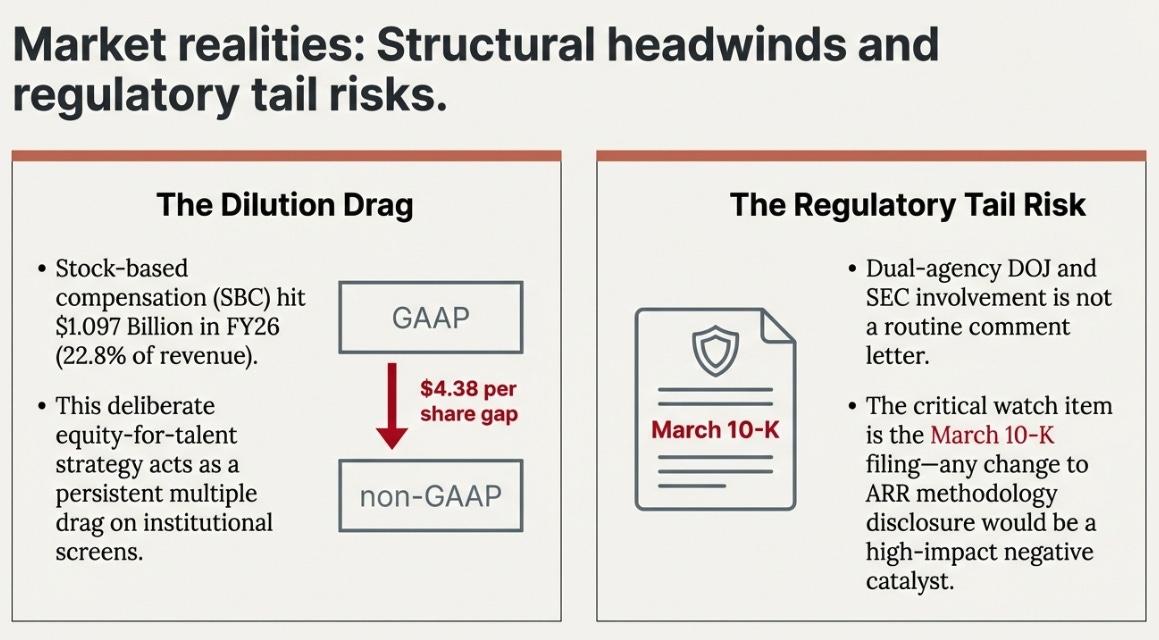 Market realities: Structural headwinds and regulatory tail risks.

The Dilution Drag

• Stock-based compensation (SBC) hit $1.097 Billion in FY26 (22.8% of revenue).

• This deliberate equity-for-talent strategy acts as a persistent multiple drag on institutional screens.

GAAP

$4.38 per share gap

non-GAAP

The Regulatory Tail Risk

March 10-K

• Dual-agency DOJ and SEC involvement is not a routine comment letter.

• The critical watch item is the March 10-K filing—any change to ARR methodology disclosure would be a high-impact negative catalyst.